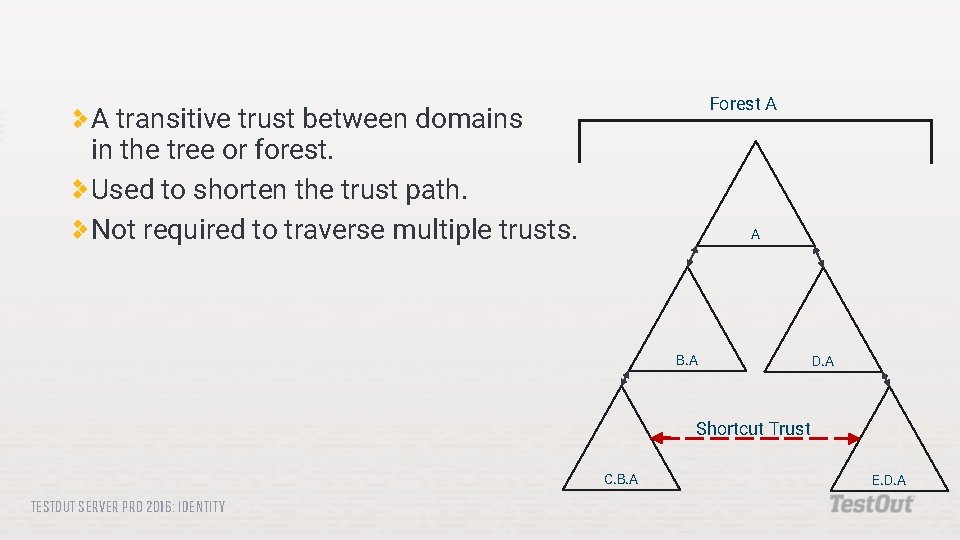 A transitive trust between domains in the tree or forest.
Used to shorten the trust path.
Not required to traverse multiple trusts.

Forest A
A
B.A
D.A
Shortcut Trust
C.B.A
E.D.A

TESTOUT SERVER PRO 2016: IDENTITY
TestOut